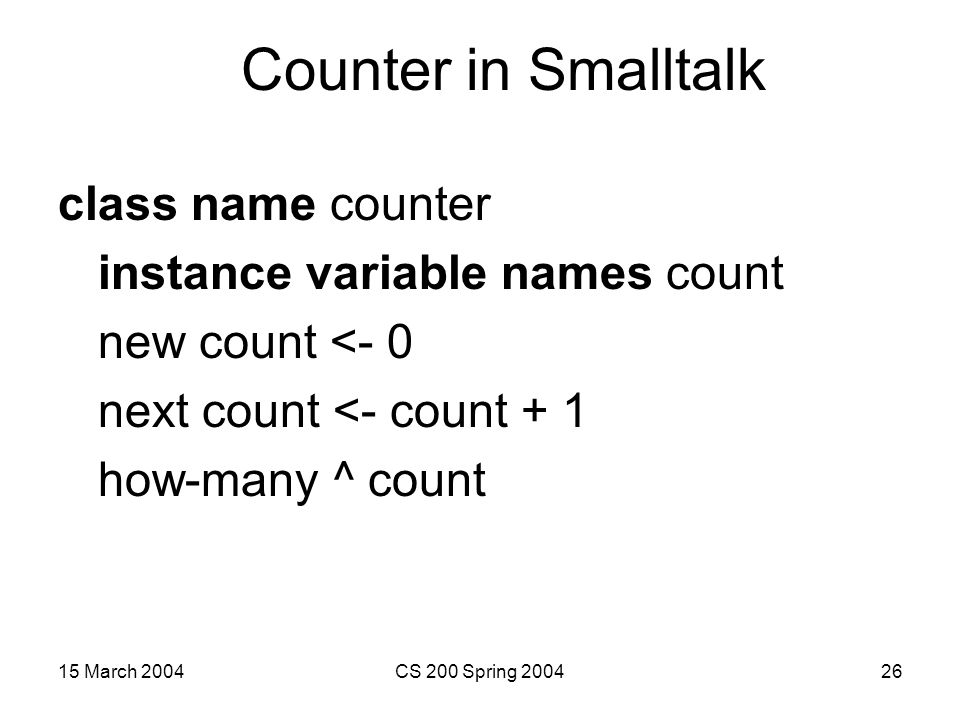 Counter in Smalltalk

class name counter

instance variable names count

new count <- 0

next count <- count + 1

how-many ^ count

15 March 2004

CS 200 Spring 2004

26